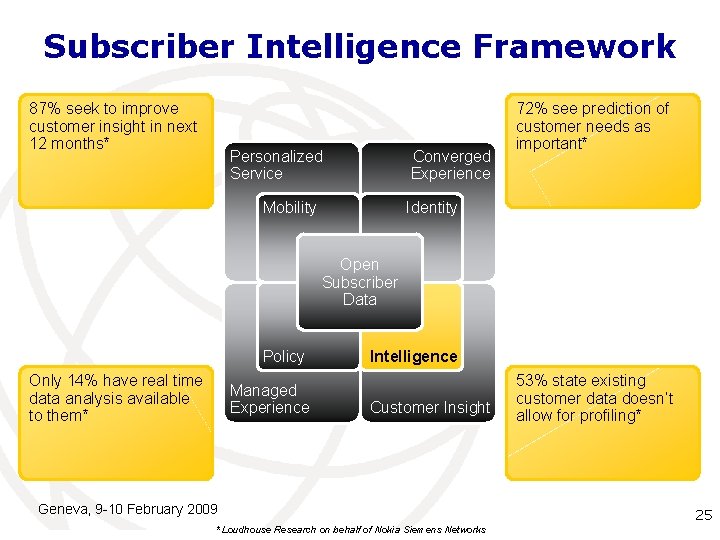 Subscriber Intelligence Framework

87% seek to improve customer insight in next 12 months*

72% see prediction of customer needs as important*

Personalized Service

Converged Experience

Mobility

Identity

Open Subscriber Data

Policy

Intelligence

Managed Experience

Customer Insight

Only 14% have real time data analysis available to them*

53% state existing customer data doesn't allow for profiling*

Geneva, 9-10 February 2009

25

* Loudhouse Research on behalf of Nokia Siemens Networks